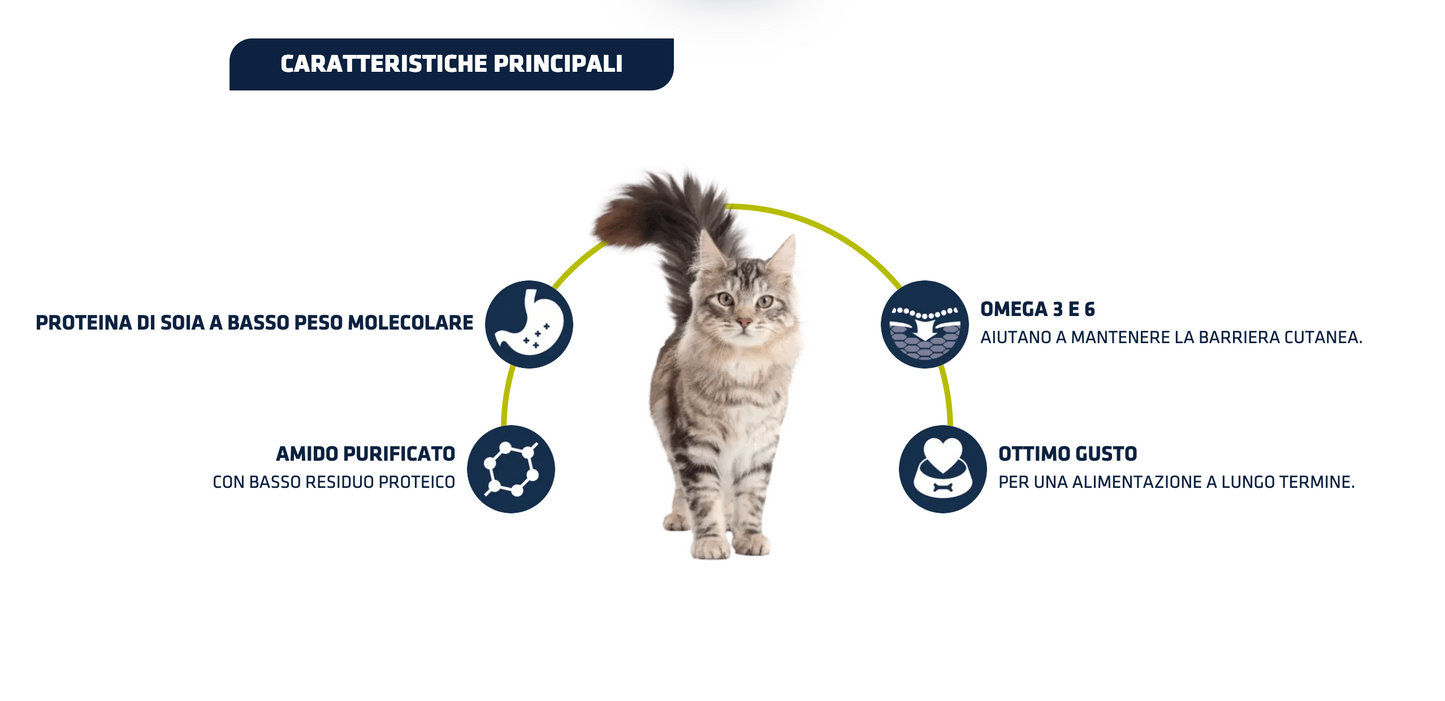 CARATTERISTICHE PRINCIPALI

PROTEINA DI SOIA A BASSO PESO MOLECOLARE

AMIDO PURIFICATO
CON BASSO RESIDUO PROTEICO

OMEGA 3 E 6
AIUTANO A MANTENERE LA BARRIERA CUTANEA.

OTTIMO GUSTO
PER UNA ALIMENTAZIONE A LUNGO TERMINE.